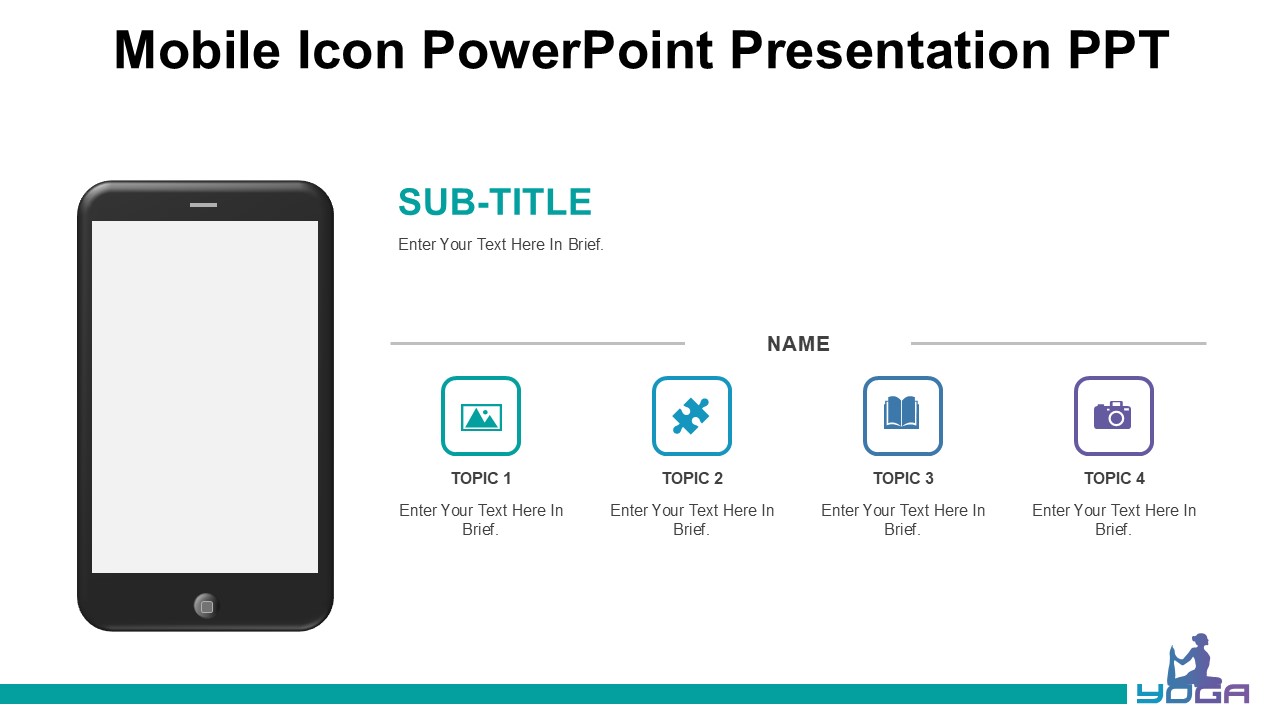 Mobile Icon PowerPoint Presentation PPT

SUB-TITLE

Enter Your Text Here In Brief.

NAME

TOPIC 1

Enter Your Text Here In Brief.

TOPIC 2

Enter Your Text Here In Brief.

TOPIC 3

Enter Your Text Here In Brief.

TOPIC 4

Enter Your Text Here In Brief.

YOGA